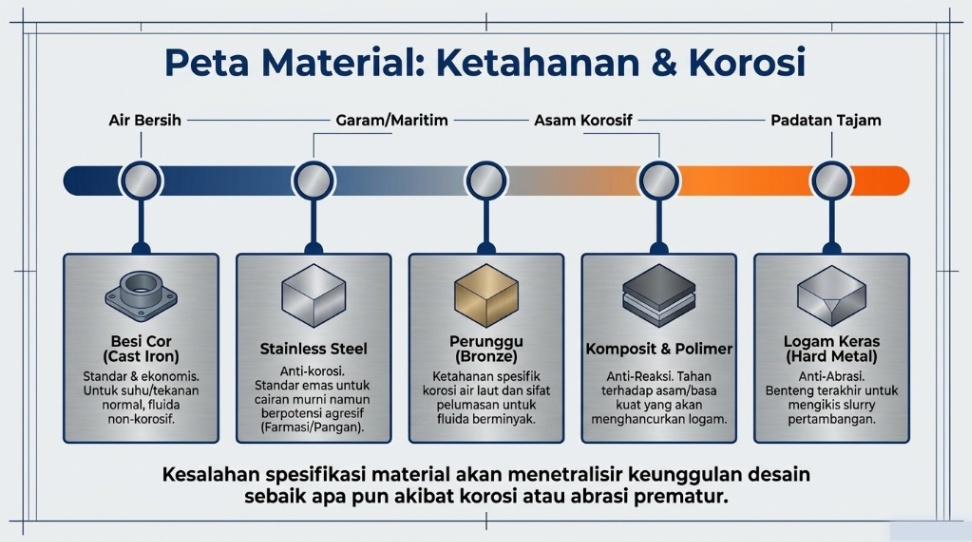 Peta Material: Ketahanan & Korosi

Air Bersih

Garam/Maritim

Asam Korosif

Padatan Tajam

Besi Cor (Cast Iron)

Standar & ekonomis. Untuk suhu/tekanan normal, fluida non-korosif.

Stainless Steel

Anti-korosi. Standar emas untuk cairan murni namun berpotensi agresif (Farmasi/Pangan).

Perunggu (Bronze)

Ketahanan spesifik korosi air laut dan sifat pelumasan untuk fluida berminyak.

Komposit & Polimer

Anti-Reaksi. Tahan terhadap asam/basa kuat yang akan menghancurkan logam.

Logam Keras (Hard Metal)

Anti-Abrasi. Benteng terakhir untuk mengikis slurry pertambangan.

Kesalahan spesifikasi material akan menetralisir keunggulan desain sebaik apa pun akibat korosi atau abrasi prematur.